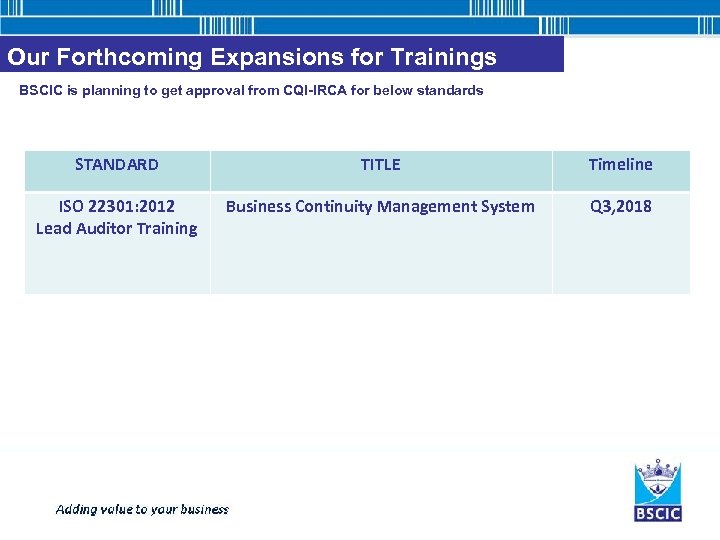 Our Forthcoming Expansions for Trainings

BSCIC is planning to get approval from CQI-IRCA for below standards

| STANDARD | TITLE | Timeline |
|---|---|---|
| ISO 22301:2012 Lead Auditor Training | Business Continuity Management System | Q3,2018 |

Adding value to your business

BSCIC